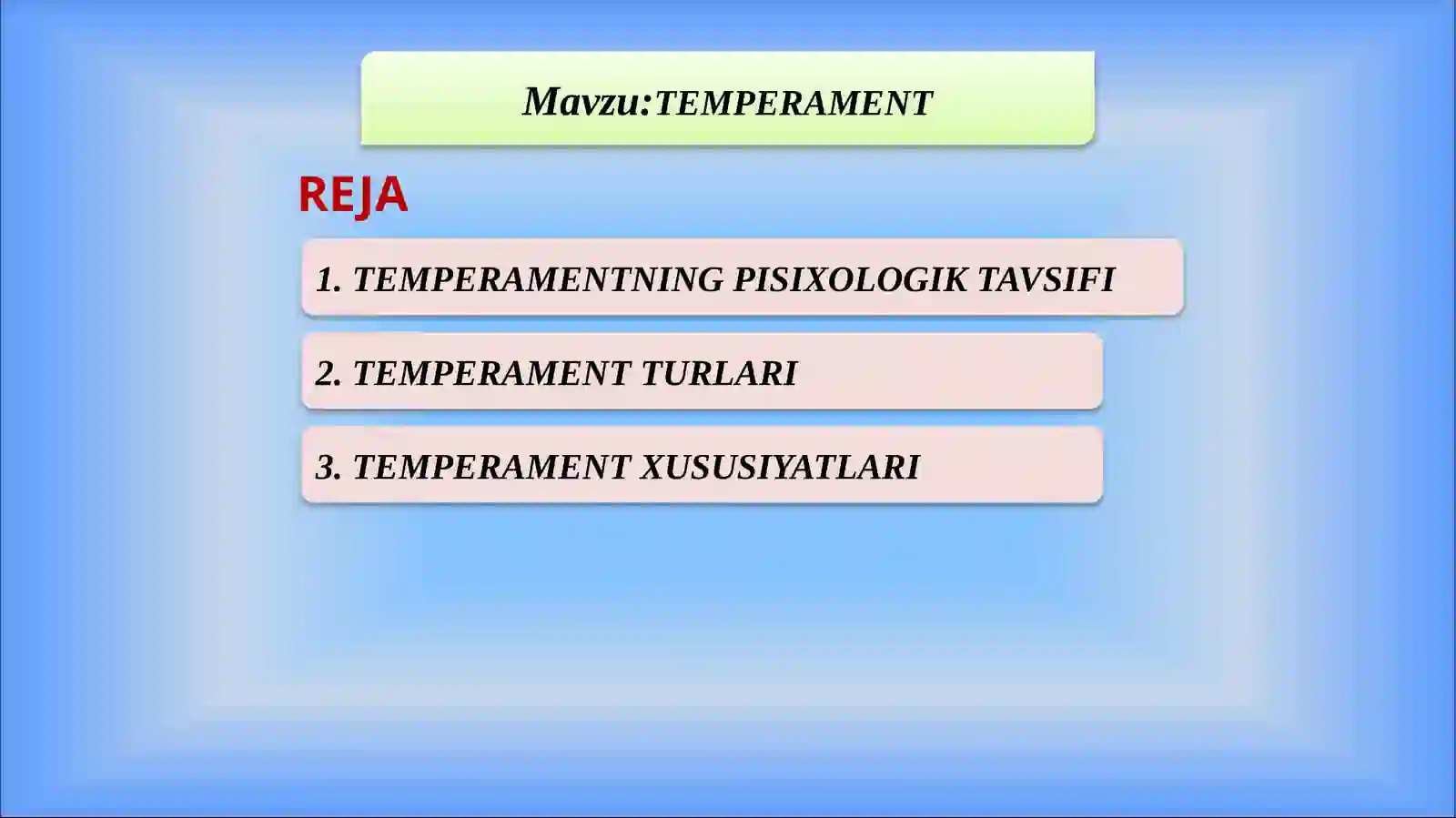 Mavzu:TEMPERAMENT

REJA

1. TEMPERAMENTNING PISIXOLOGIK TAVSIFI

2. TEMPERAMENT TURLARI

3. TEMPERAMENT XUSUSIYATLARI